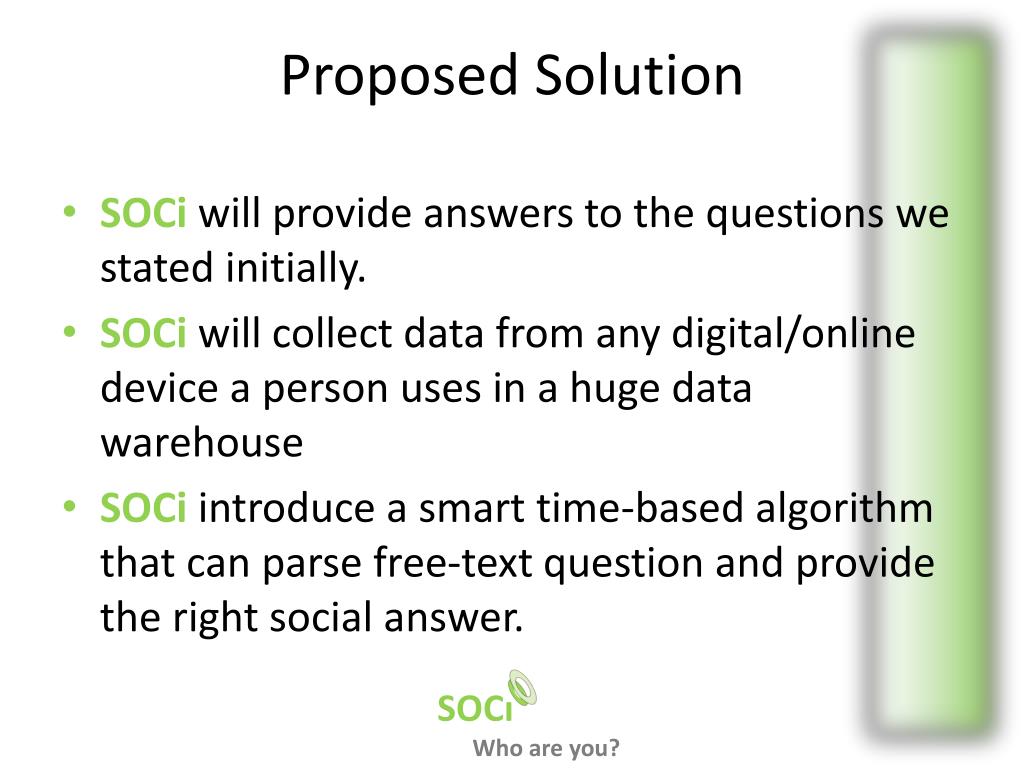 Proposed Solution

• SOCi will provide answers to the questions we stated initially.

• SOCi will collect data from any digital/online device a person uses in a huge data warehouse

• SOCi introduce a smart time-based algorithm that can parse free-text question and provide the right social answer.

SOCi
Who are you?